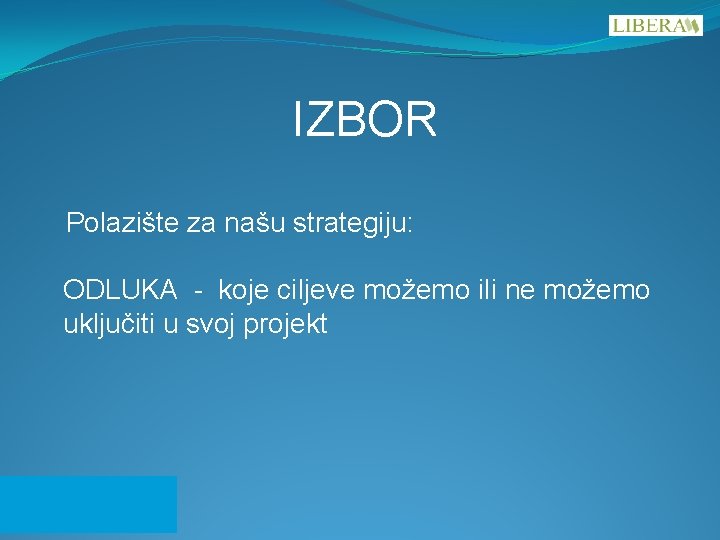 LIBERA

IZBOR

Polazište za našu strategiju:

ODLUKA - koje ciljeve možemo ili ne možemo uključiti u svoj projekt